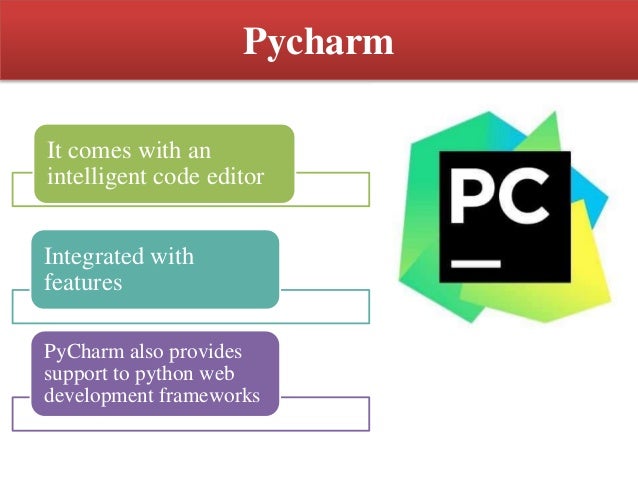 Pycharm

It comes with an intelligent code editor

Integrated with features

PyCharm also provides support to python web development frameworks

PC